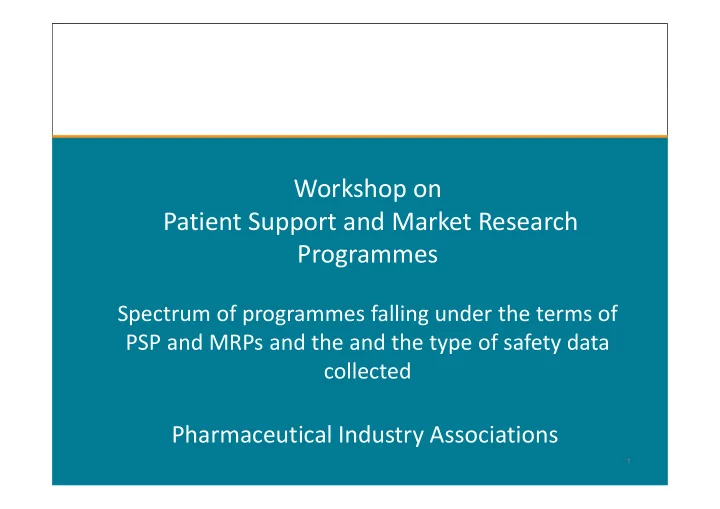 Workshop on
Patient Support and Market Research Programmes

Spectrum of programmes falling under the terms of PSP and MRPs and the and the type of safety data collected

Pharmaceutical Industry Associations

1